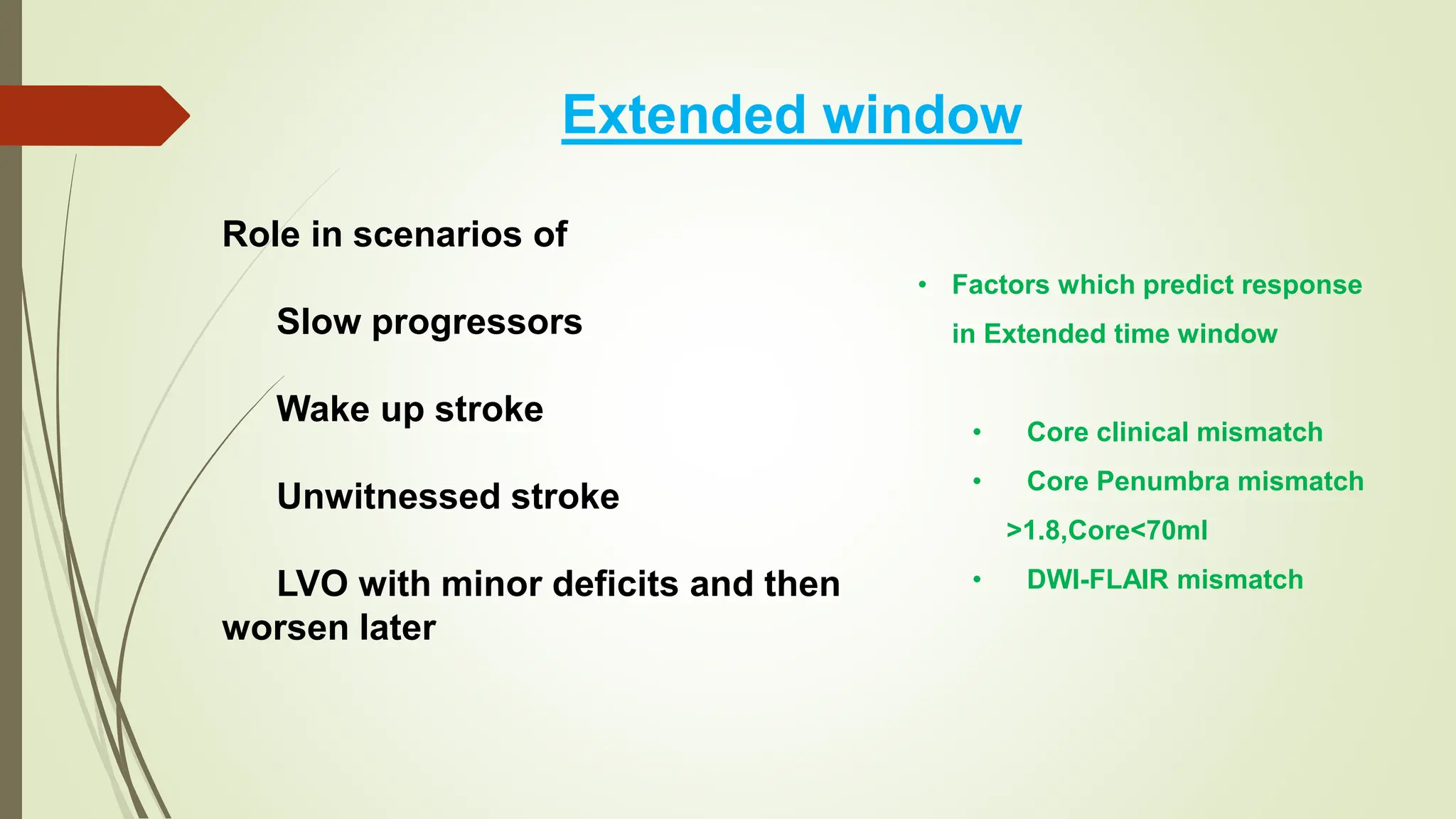 Extended window

Role in scenarios of

Slow progressors

Wake up stroke

Unwitnessed stroke

LVO with minor deficits and then worsen later

• Factors which predict response in Extended time window

• Core clinical mismatch

• Core Penumbra mismatch >1.8,Core<70ml

• DWI-FLAIR mismatch